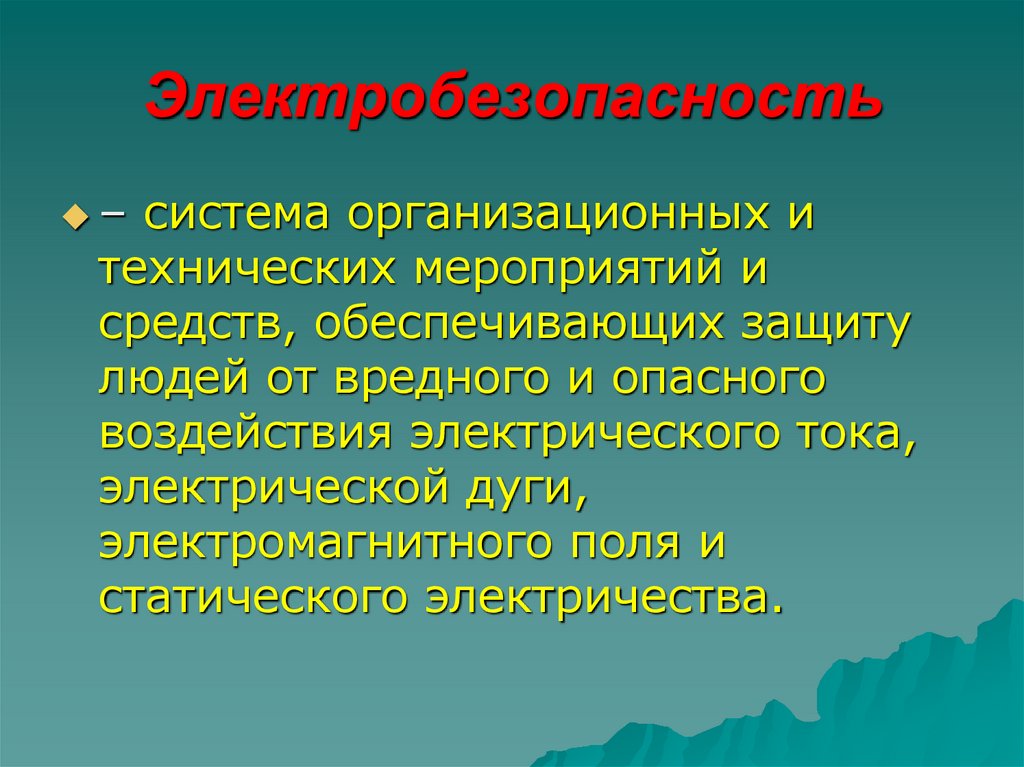 Электробезопасность

– система организационных и технических мероприятий и средств, обеспечивающих защиту людей от вредного и опасного воздействия электрического тока, электрической дуги, электромагнитного поля и статического электричества.